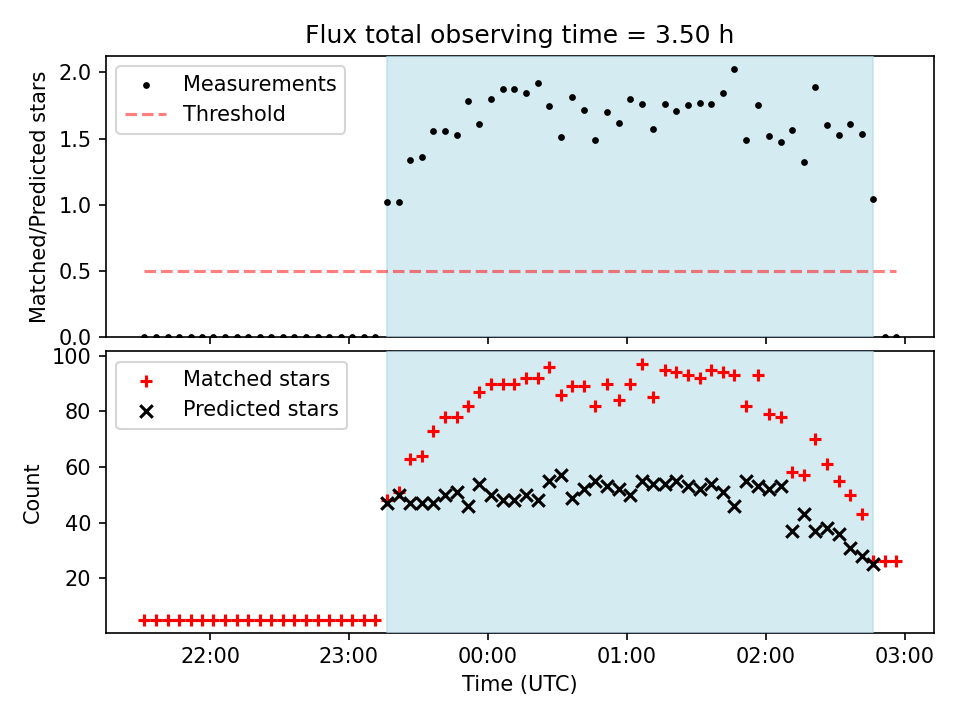 Flux total observing time = 3.50 h

Measurements
Threshold

Matched/Predicted stars

2.0
1.5
1.0
0.5
0.0

Matched stars
Predicted stars

Count

100
80
60
40
20

22:00
23:00
00:00
01:00
02:00
03:00

Time (UTC)